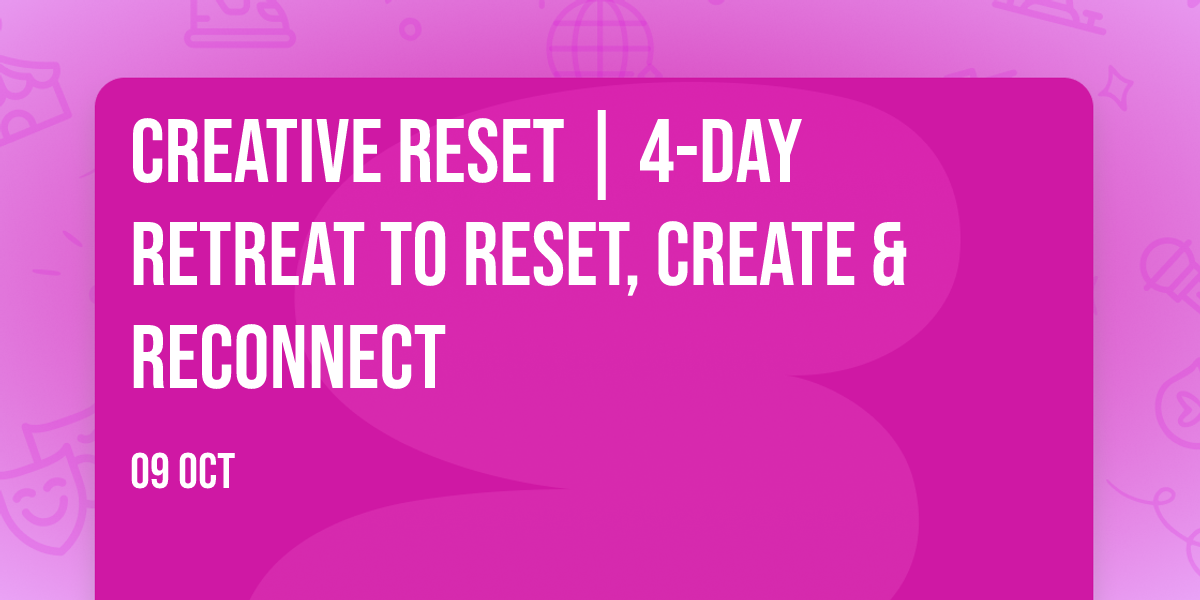 CREATIVE RESET | 4-DAY RETREAT TO RESET, CREATE & RECONNECT

09 OCT